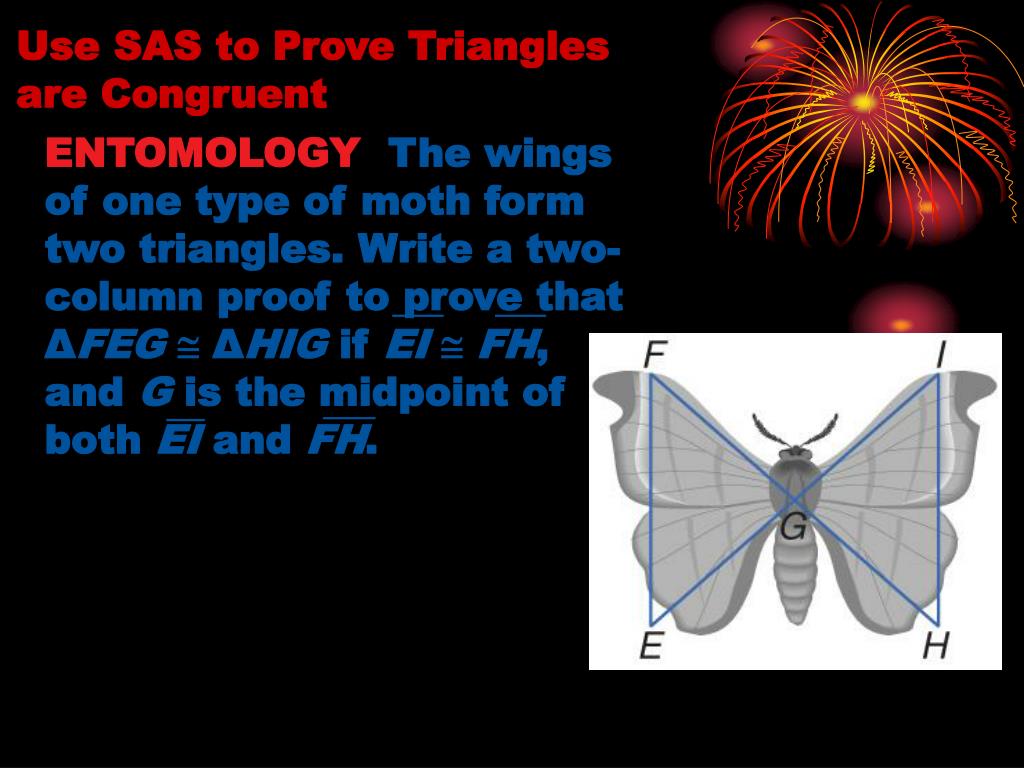 Use SAS to Prove Triangles are Congruent

ENTOMOLOGY The wings of one type of moth form two triangles. Write a two-column proof to prove that $\Delta FEG \cong \Delta HIG$ if $\overline{EI} \cong \overline{FH}$, and $G$ is the midpoint of both $\overline{EI}$ and $\overline{FH}$.

F
I
G
E
H